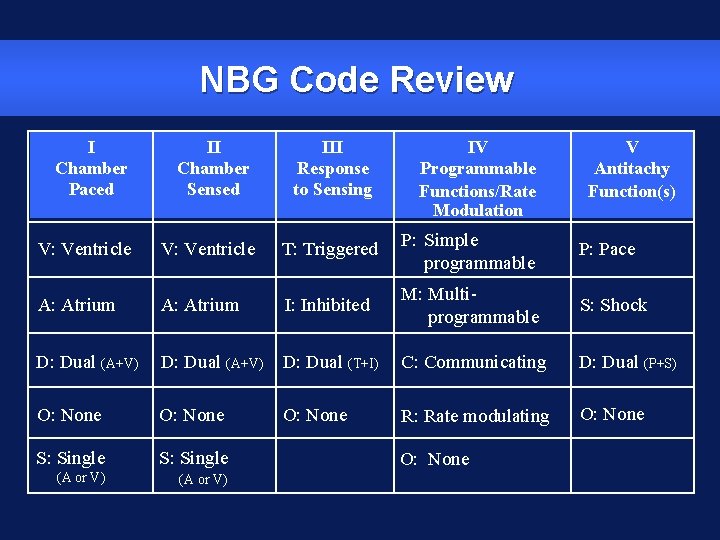 NBG Code Review

| I Chamber Paced | II Chamber Sensed | III Response to Sensing | IV Programmable Functions/Rate Modulation | V Antitachy Function(s) |
|---|---|---|---|---|
| V: Ventricle | V: Ventricle | T: Triggered | P: Simple programmable | P: Pace |
| A: Atrium | A: Atrium | I: Inhibited | M: Multi-programmable | S: Shock |
| D: Dual (A+V) | D: Dual (A+V) | D: Dual (T+I) | C: Communicating | D: Dual (P+S) |
| O: None | O: None | O: None | R: Rate modulating | O: None |
| S: Single (A or V) | S: Single (A or V) | | O: None | |